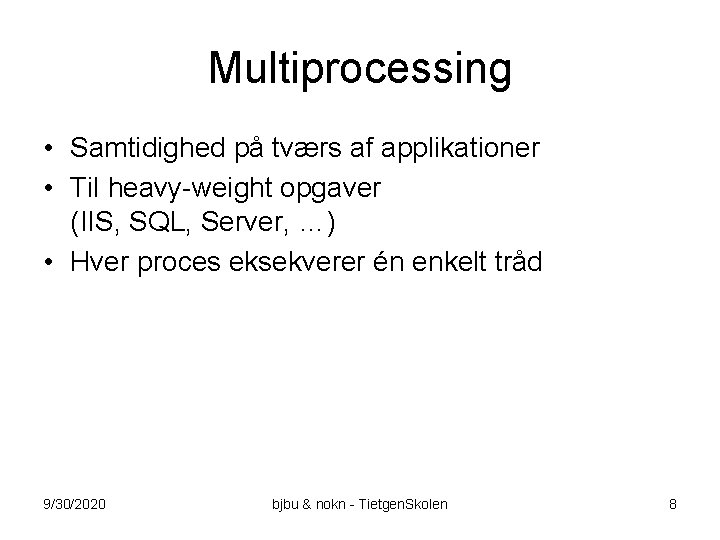 Multiprocessing

• Samtidighed på tværs af applikationer
• Til heavy-weight opgaver (IIS, SQL, Server, …)
• Hver proces eksekverer én enkelt tråd

9/30/2020

bjbu & nokn - TietgenSkolen

8